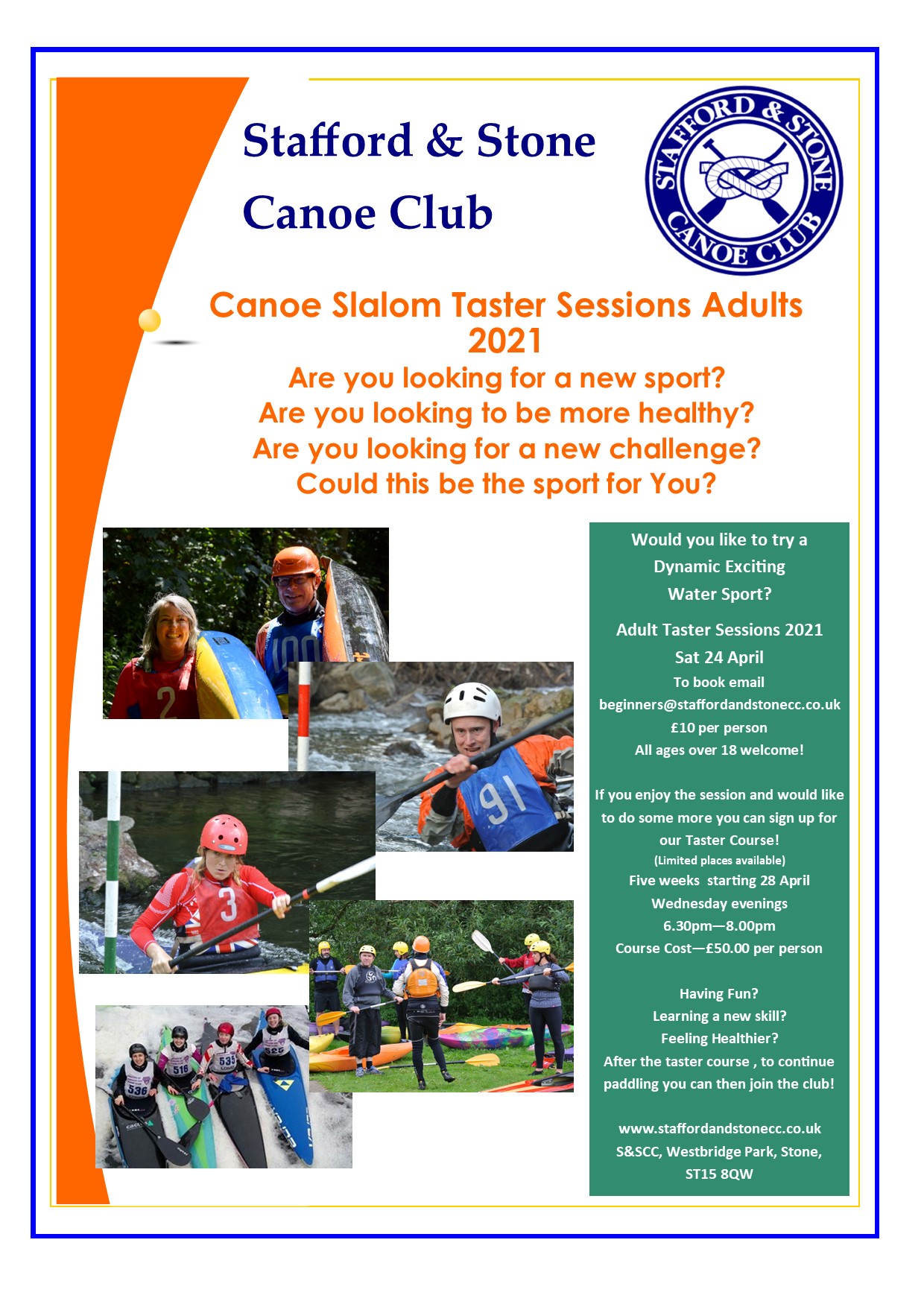 Stafford & Stone

Canoe Club

STAFFORD & STONE CANOE CLUB

Canoe Slalom Taster Sessions Adults 2021

Are you looking for a new sport?
Are you looking to be more healthy?
Are you looking for a new challenge?
Could this be the sport for You?

2

100

91

3

536 516 535 525

Would you like to try a Dynamic Exciting Water Sport?

Adult Taster Sessions 2021
Sat 24 April
To book email
beginners@staffordandstonecc.co.uk
£10 per person
All ages over 18 welcome!

If you enjoy the session and would like to do some more you can sign up for our Taster Course!
(Limited places available)
Five weeks starting 28 April
Wednesday evenings
6.30pm—8.00pm
Course Cost—£50.00 per person

Having Fun?
Learning a new skill?
Feeling Healthier?
After the taster course , to continue paddling you can then join the club!

www.staffordandstonecc.co.uk
S&SCC, Westbridge Park, Stone, ST15 8QW